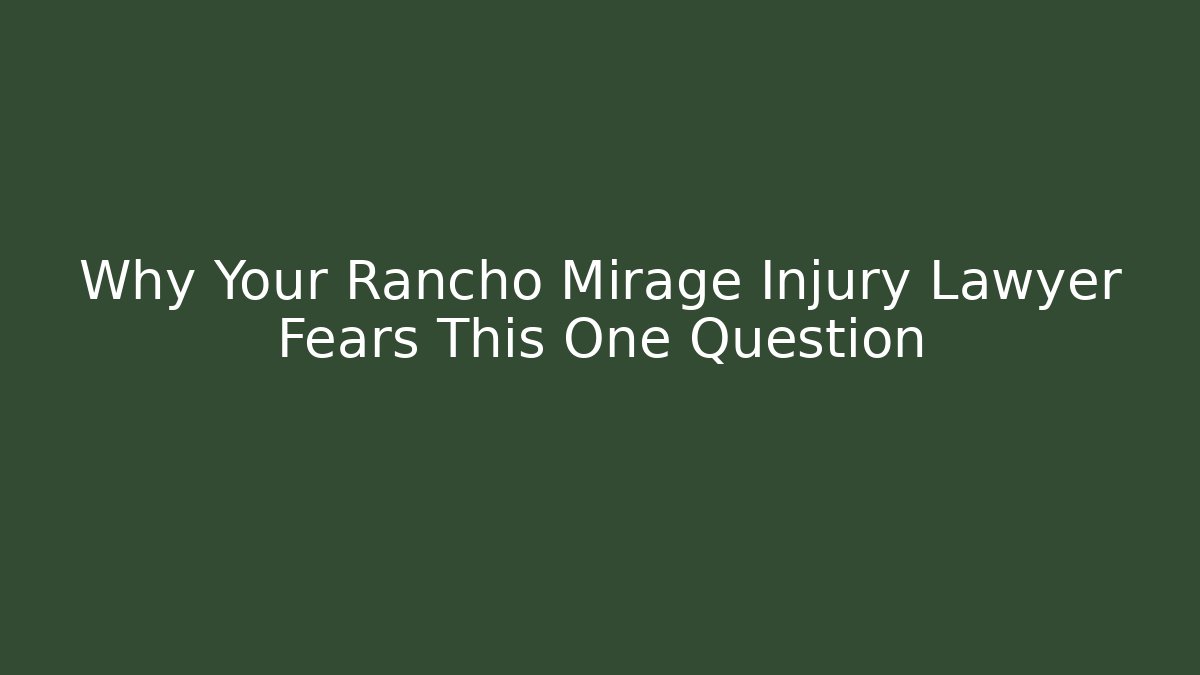 Why Your Rancho Mirage Injury Lawyer Fears This One Question